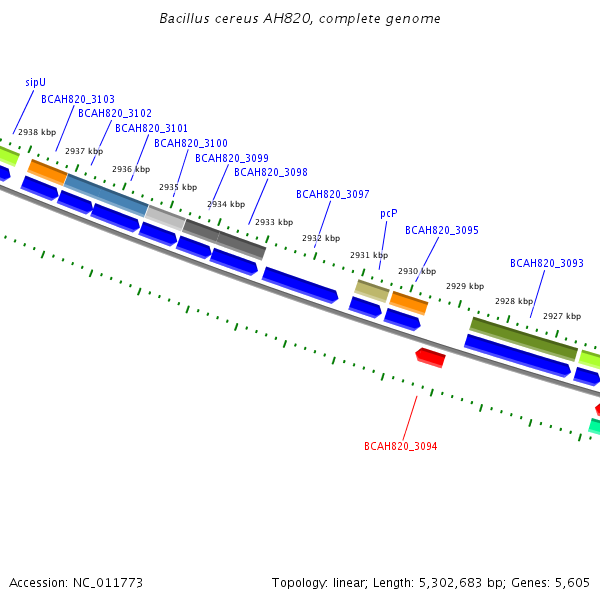 Bacillus cereus AH820, complete genome

sipU
BCAH820_3103
BCAH820_3102
BCAH820_3101
BCAH820_3100
BCAH820_3099
BCAH820_3098
BCAH820_3097
pcP
BCAH820_3095
BCAH820_3093

2938 kbp
2937 kbp
2936 kbp
2935 kbp
2934 kbp
2933 kbp
2932 kbp
2931 kbp
2930 kbp
2929 kbp
2928 kbp
2927 kbp

BCAH820_3094

Accession: NC_011773
Topology: linear; Length: 5,302,683 bp; Genes: 5,605